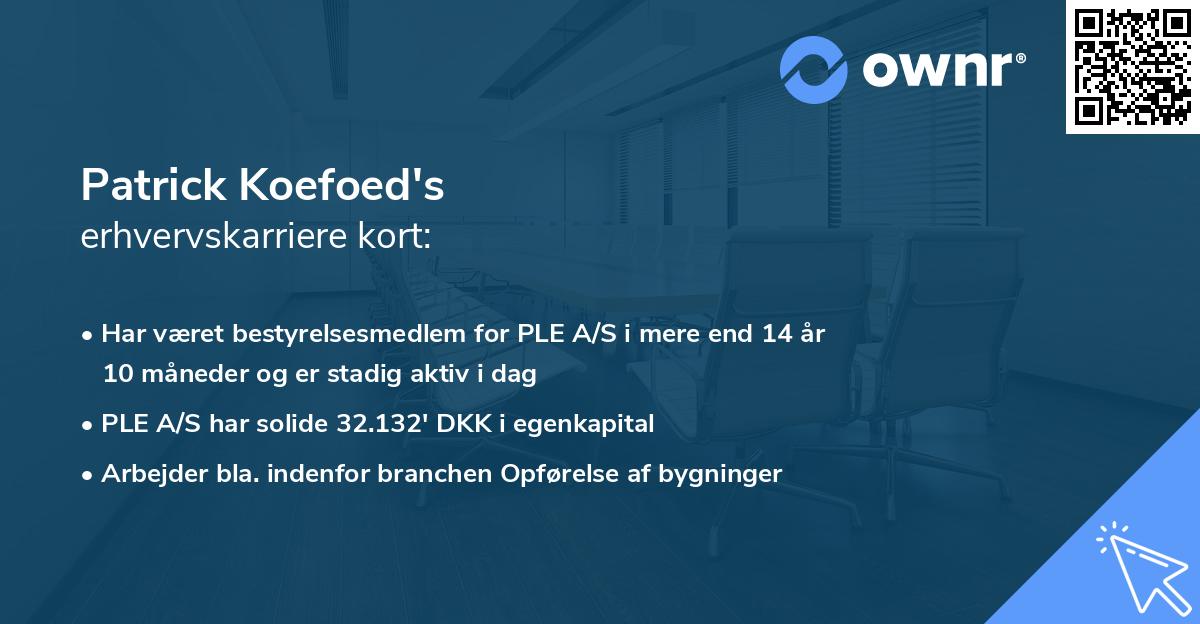 ownr®

Patrick Koefoed's
erhvervskarriere kort:

• Har været bestyrelsesmedlem for PLE A/S i mere end 14 år 10 måneder og er stadig aktiv i dag
• PLE A/S har solide 32.132' DKK i egenkapital
• Arbejder bla. indenfor branchen Opførelse af bygninger